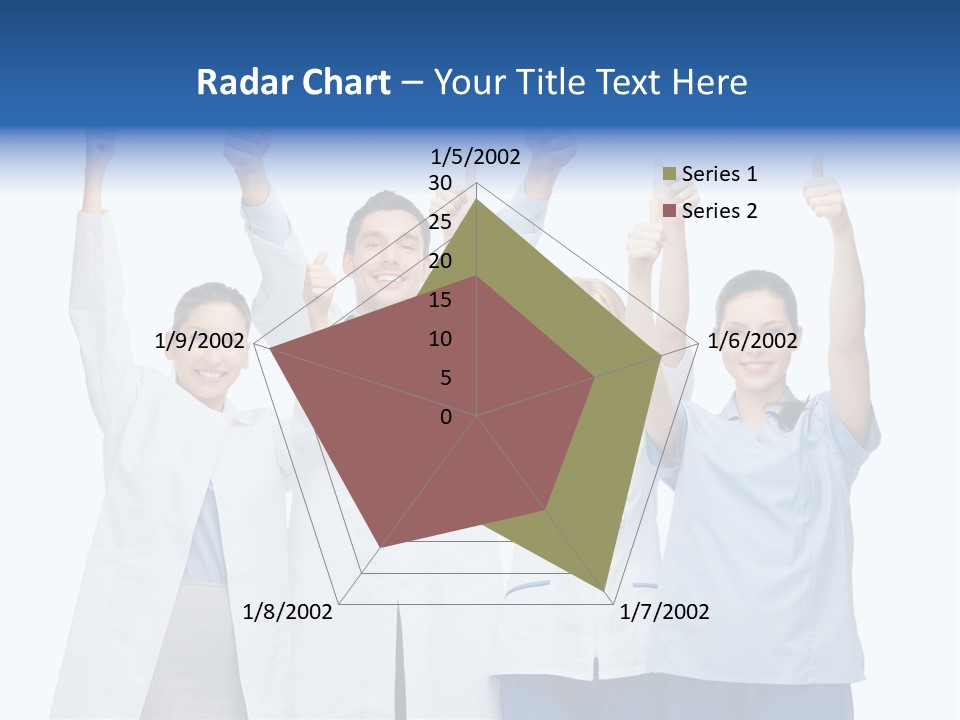 Radar Chart – Your Title Text Here

1/5/2002
30
25
20
15
10
5
0
1/6/2002
1/7/2002
1/8/2002
1/9/2002

Series 1
Series 2